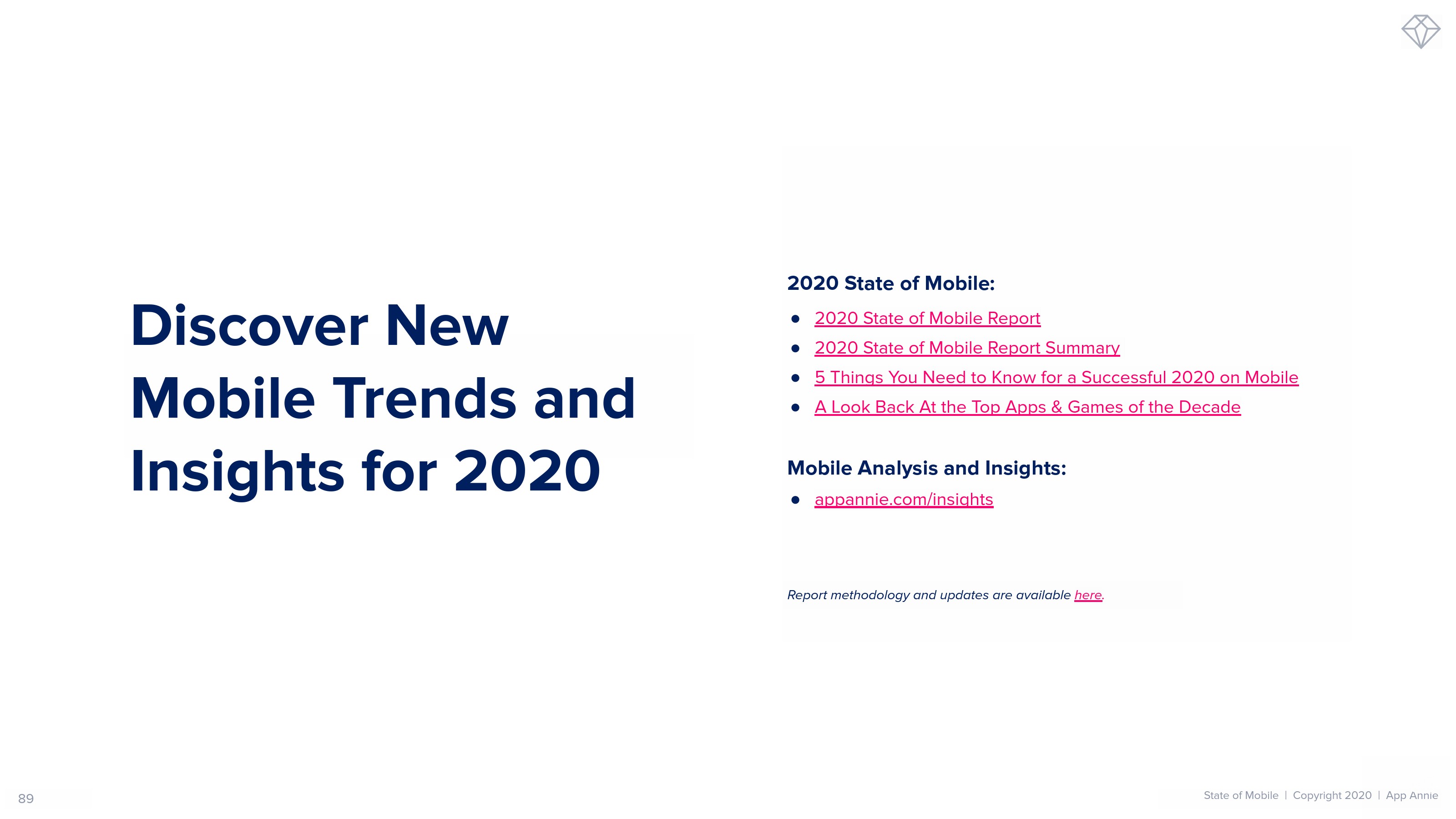 Discover New Mobile Trends and Insights for 2020

2020 State of Mobile:

- 2020 State of Mobile Report
- 2020 State of Mobile Report Summary
- 5 Things You Need to Know for a Successful 2020 on Mobile
- A Look Back At the Top Apps & Games of the Decade

Mobile Analysis and Insights:

- appannie.com/insights

Report methodology and updates are available here.

89

State of Mobile | Copyright 2020 | App Annie